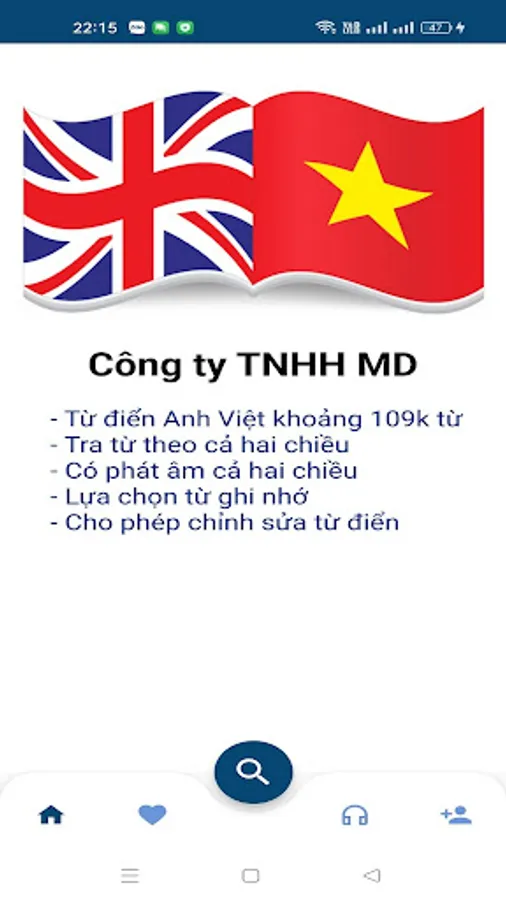 22:15

47

Công ty TNHH MD

- Từ điển Anh Việt khoảng 109k từ
- Tra từ theo cả hai chiều
- Có phát âm cả hai chiều
- Lựa chọn từ ghi nhớ
- Cho phép chỉnh sửa từ điển